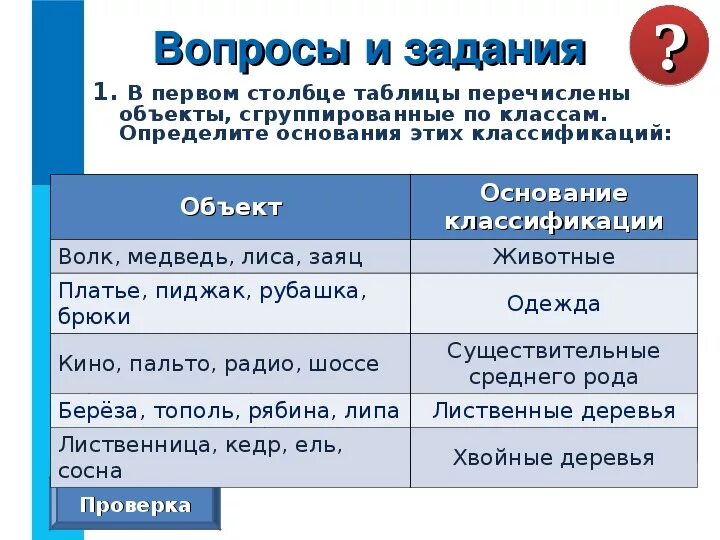 Вопросы и задания

?

1. В первом столбце таблицы перечислены объекты, сгруппированные по классам. Определите основания этих классификаций:

| Объект | Основание классификации |
|---|---|
| Волк, медведь, лиса, заяц | Животные |
| Платье, пиджак, рубашка, брюки | Одежда |
| Кино, пальто, радио, шоссе | Существительные среднего рода |
| Берёза, тополь, рябина, липа | Лиственные деревья |
| Лиственница, кедр, ель, сосна | Хвойные деревья |

Проверка